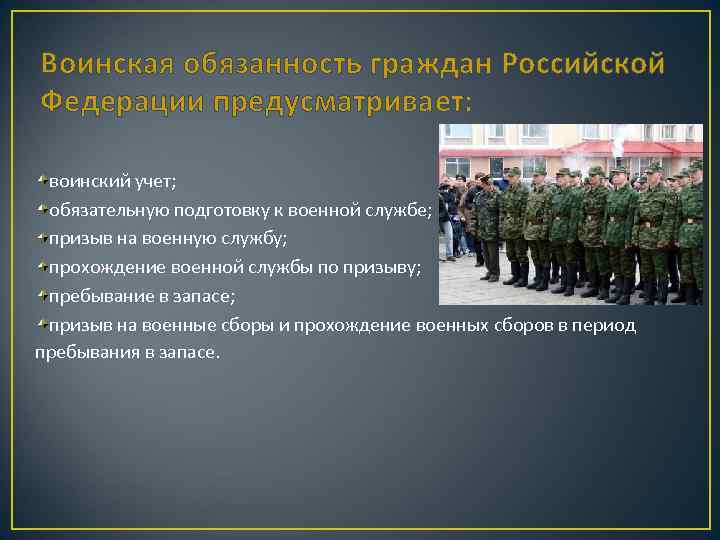 Воинская обязанность граждан Российской Федерации предусматривает:

воинский учет;

обязательную подготовку к военной службе;

призыв на военную службу;

прохождение военной службы по призыву;

пребывание в запасе;

призыв на военные сборы и прохождение военных сборов в период пребывания в запасе.